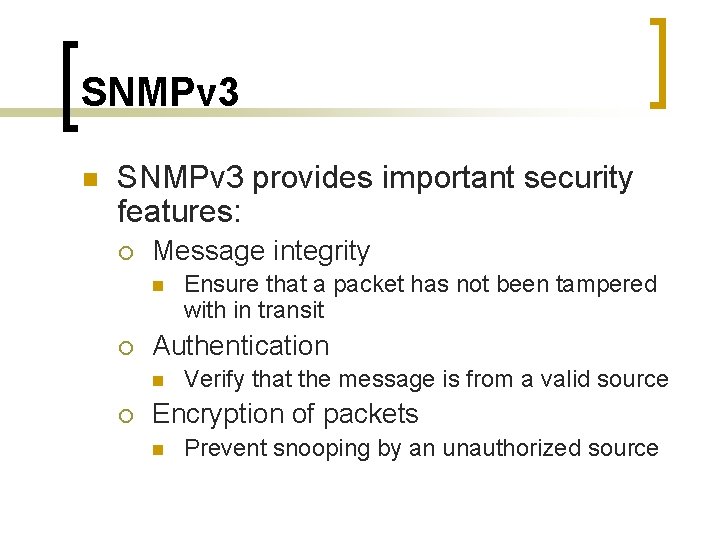 SNMPv3

SNMPv3 provides important security features:

Message integrity

Ensure that a packet has not been tampered with in transit

Authentication

Verify that the message is from a valid source

Encryption of packets

Prevent snooping by an unauthorized source